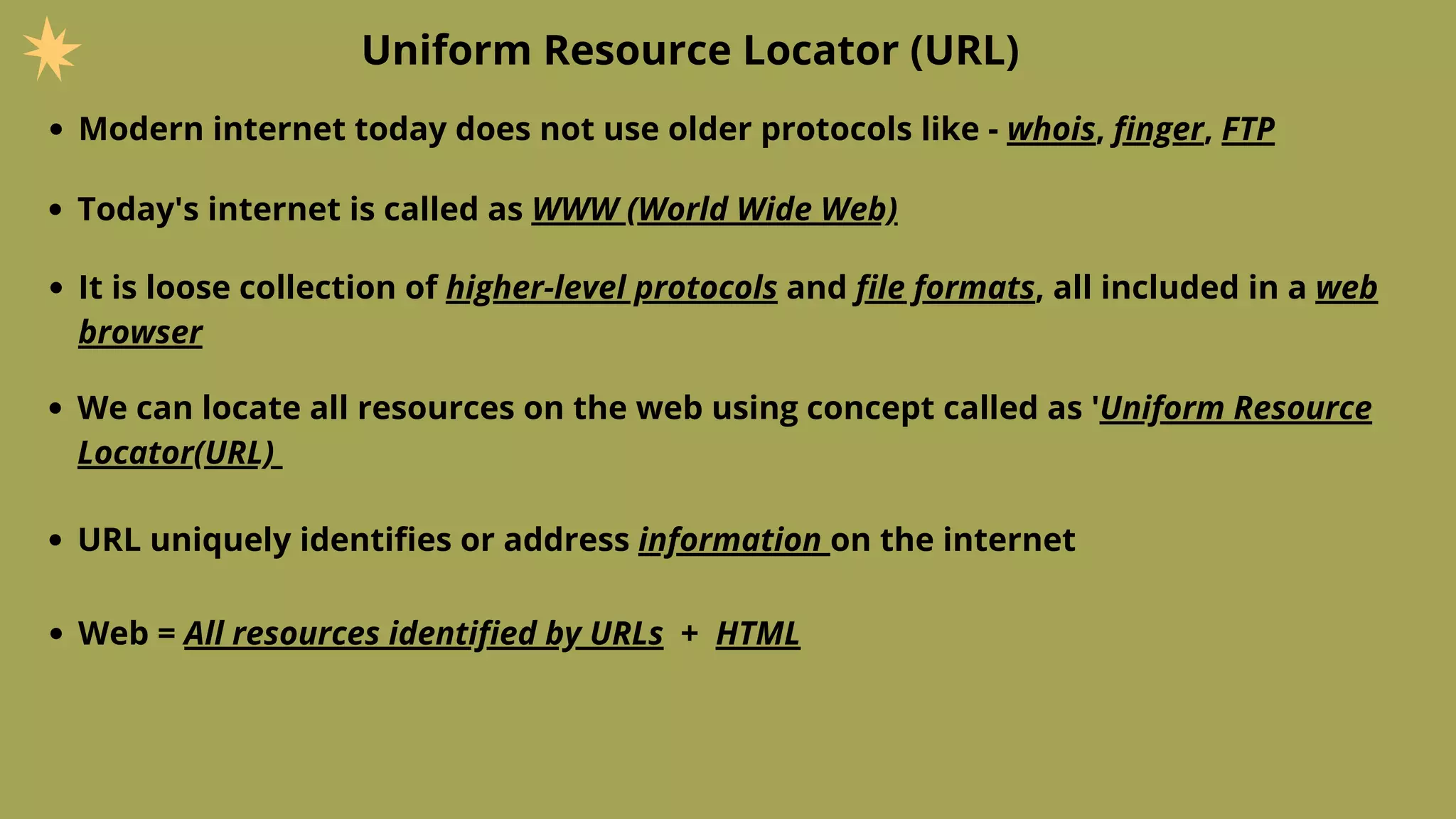 Uniform Resource Locator (URL)

• Modern internet today does not use older protocols like - whois, finger, FTP

• Today's internet is called as WWW (World Wide Web)

• It is loose collection of higher-level protocols and file formats, all included in a web browser

• We can locate all resources on the web using concept called as 'Uniform Resource Locator(URL)

• URL uniquely identifies or address information on the internet

• Web = All resources identified by URLs + HTML